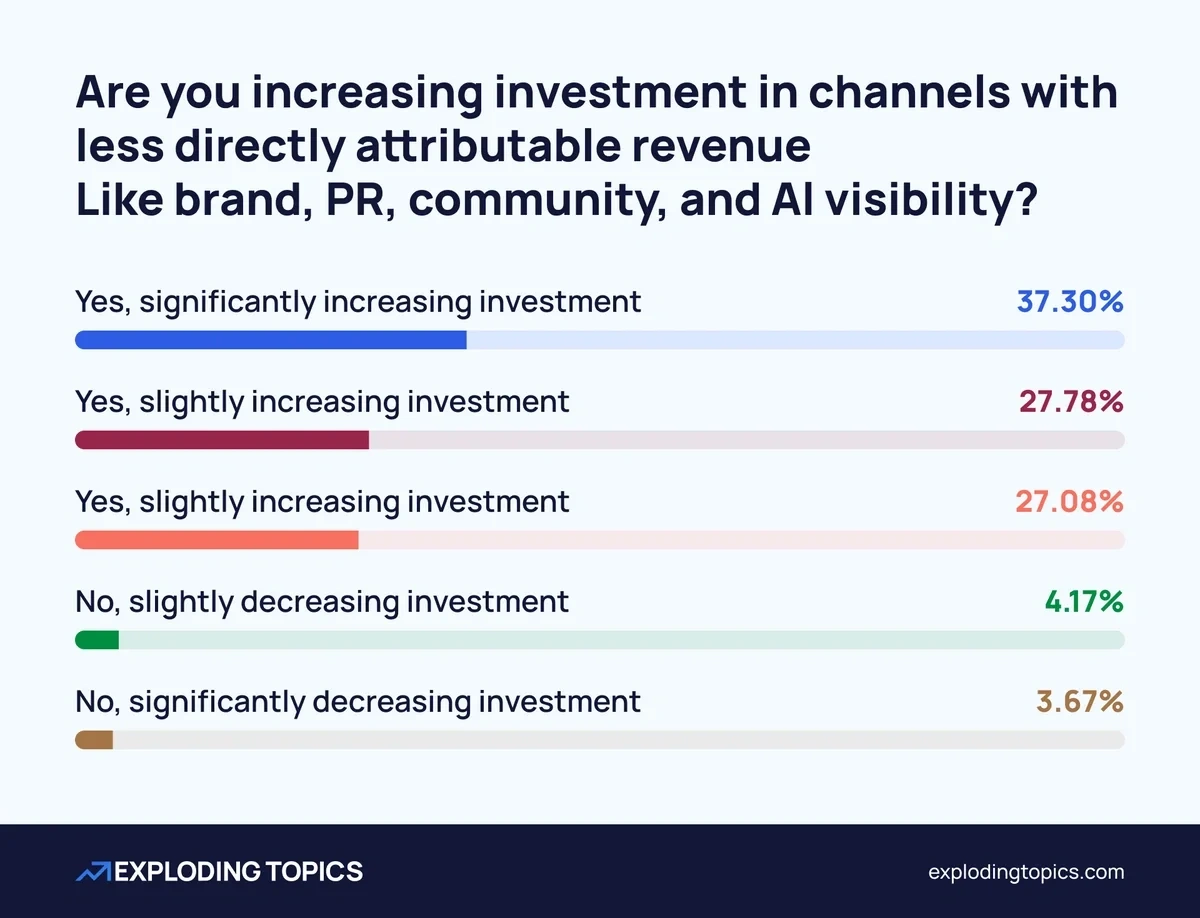 Are you increasing investment in channels with less directly attributable revenue
Like brand, PR, community, and AI visibility?

Yes, significantly increasing investment 37.30%

Yes, slightly increasing investment 27.78%

Yes, slightly increasing investment 27.08%

No, slightly decreasing investment 4.17%

No, significantly decreasing investment 3.67%

EXPLODING TOPICS

explodingtopics.com